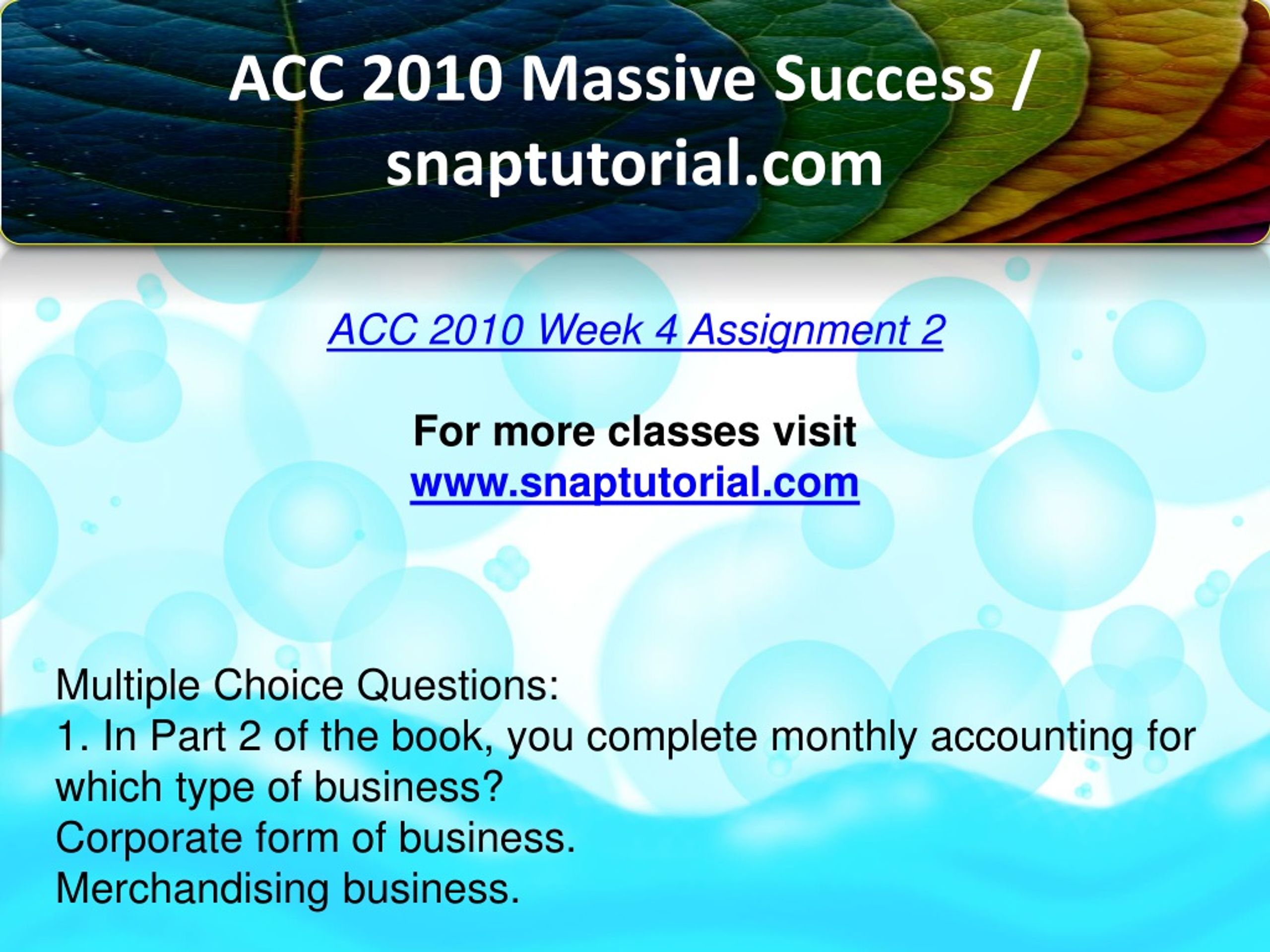 ACC 2010 Massive Success / snaptutorial.com

ACC 2010 Week 4 Assignment 2

For more classes visit
www.snaptutorial.com

Multiple Choice Questions:
1. In Part 2 of the book, you complete monthly accounting for which type of business?
Corporate form of business.
Merchandising business.